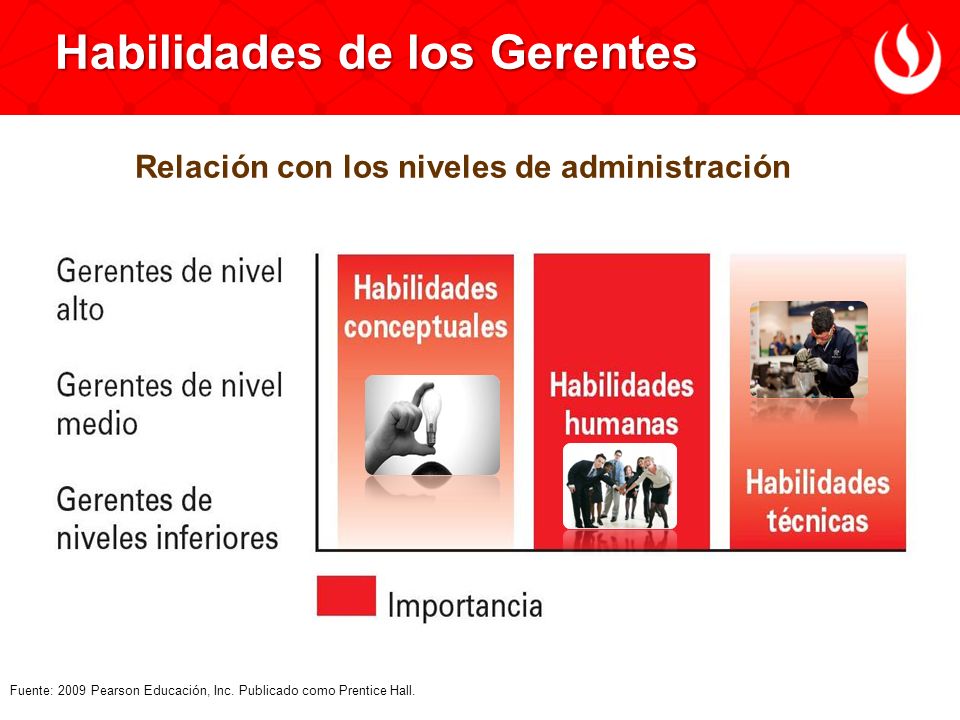 Habilidades de los Gerentes

Relación con los niveles de administración

Gerentes de nivel alto

Gerentes de nivel medio

Gerentes de niveles inferiores

Habilidades conceptuales

Habilidades humanas

Habilidades técnicas

Importancia

Fuente: 2009 Pearson Educación, Inc. Publicado como Prentice Hall.